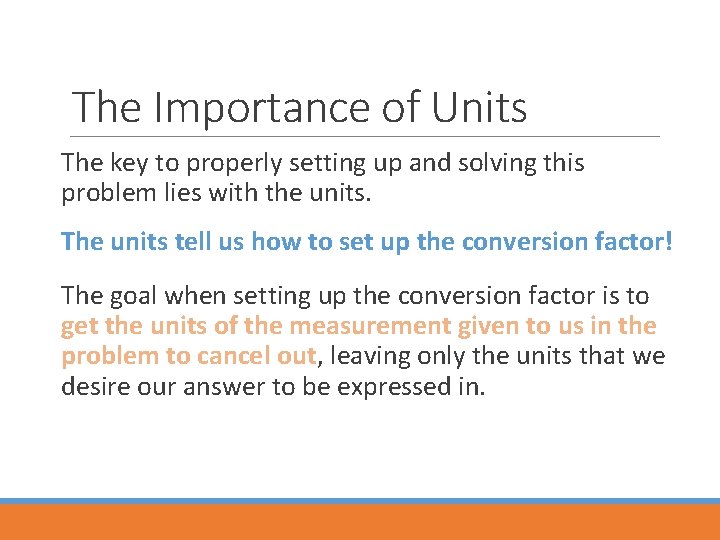 The Importance of Units

The key to properly setting up and solving this problem lies with the units.

The units tell us how to set up the conversion factor!

The goal when setting up the conversion factor is to get the units of the measurement given to us in the problem to cancel out, leaving only the units that we desire our answer to be expressed in.